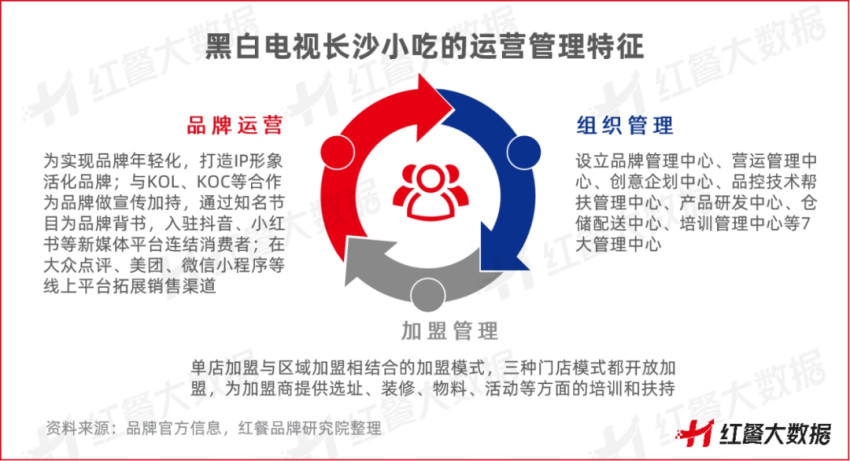 黑白电视长沙小吃的运营管理特征

品牌运营

为实现品牌年轻化，打造IP形象活化品牌；与KOL、KOC等合作为品牌做宣传加持，通过知名节目为品牌背书，入驻抖音、小红书等新媒体平台连结消费者；在大众点评、美团、微信小程序等线上平台拓展销售渠道

组织管理

设立品牌管理中心、营运管理中心、创意企划中心、品控技术帮扶管理中心、产品研发中心、仓储配送中心、培训管理中心等7大管理中心

加盟管理

单店加盟与区域加盟相结合的加盟模式，三种门店模式都开放加盟，为加盟商提供选址、装修、物料、活动等方面的培训和扶持

资料来源：品牌官方信息，红餐品牌研究院整理

红餐大数据